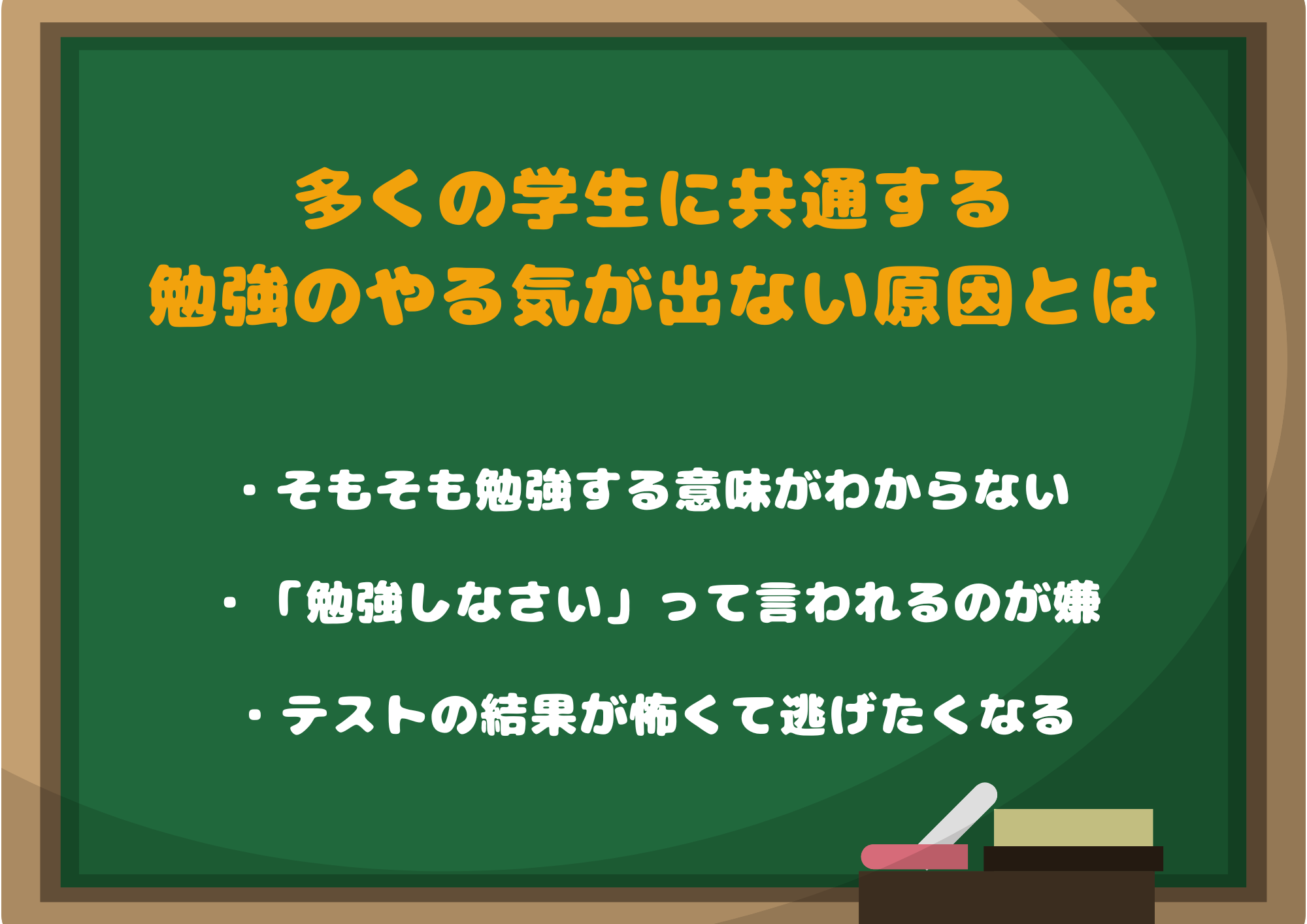 多くの学生に共通する
勉強のやる気が出ない原因とは

・そもそも勉強する意味がわからない

・「勉強しなさい」って言われるのが嫌

・テストの結果が怖くて逃げたくなる